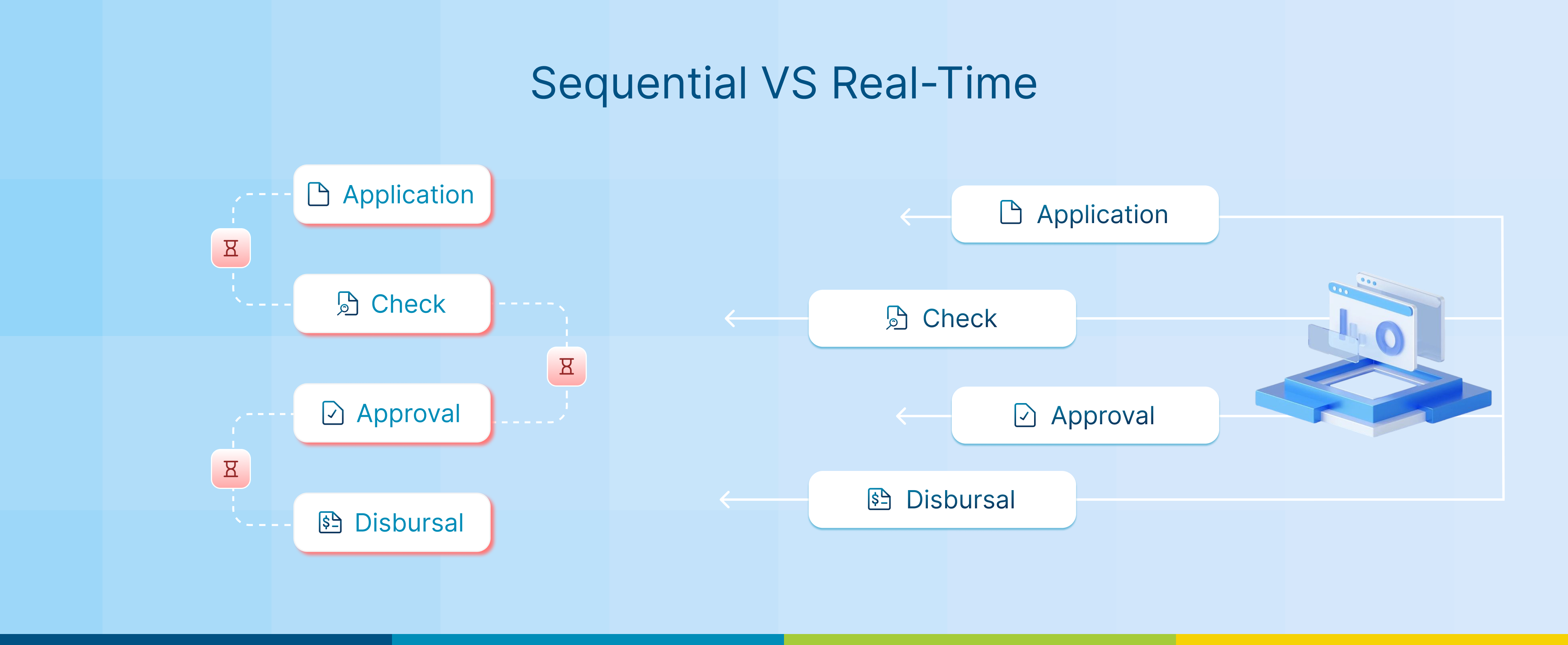 Sequential VS Real-Time

Application

Check

Approval

Disbursal

Application

Check

Approval

Disbursal